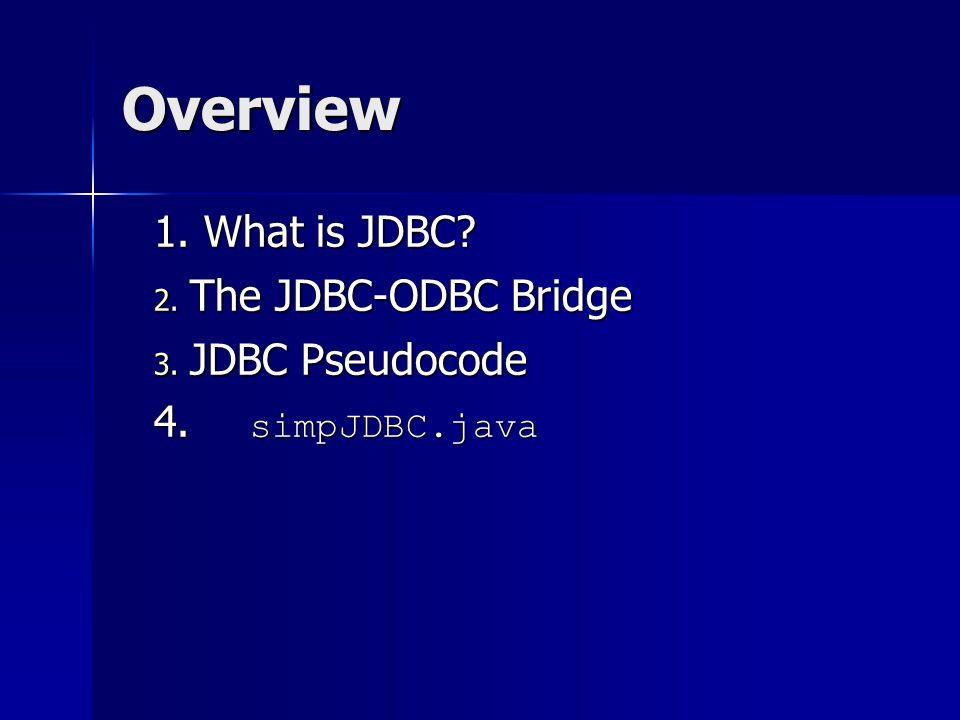 Overview

1. What is JDBC?
2. The JDBC-ODBC Bridge
3. JDBC Pseudocode
4. simpJDBC.java